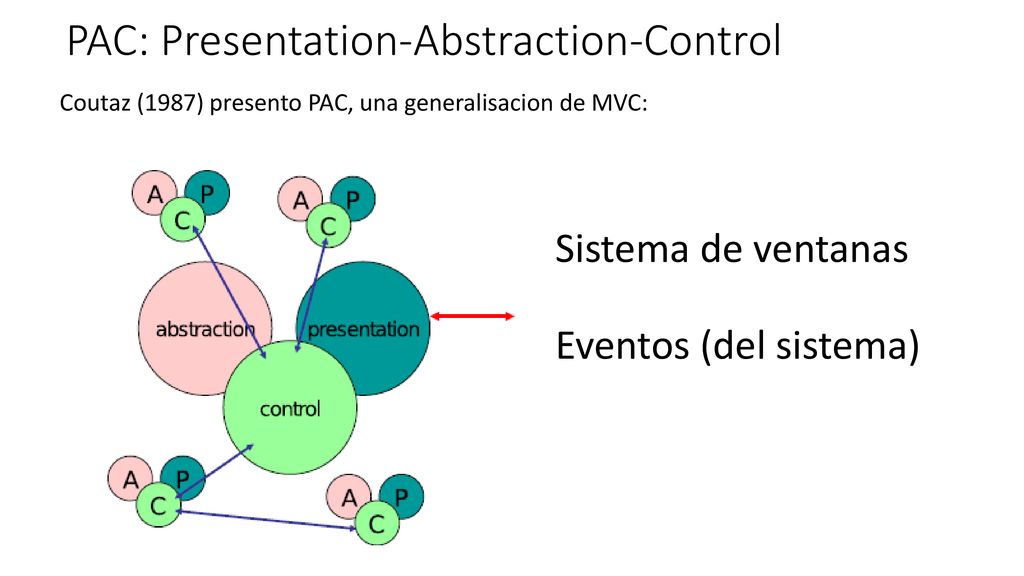 PAC: Presentation-Abstraction-Control

Coutaz (1987) presento PAC, una generalisacion de MVC:

A P C

A P C

abstraction

presentation

control

A P C

A P C

Sistema de ventanas

Eventos (del sistema)